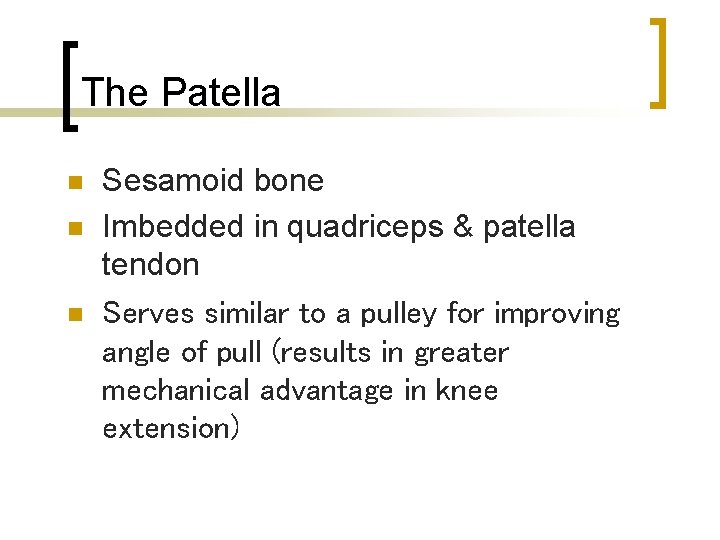 The Patella

- Sesamoid bone
- Imbedded in quadriceps & patella tendon
- Serves similar to a pulley for improving angle of pull (results in greater mechanical advantage in knee extension)